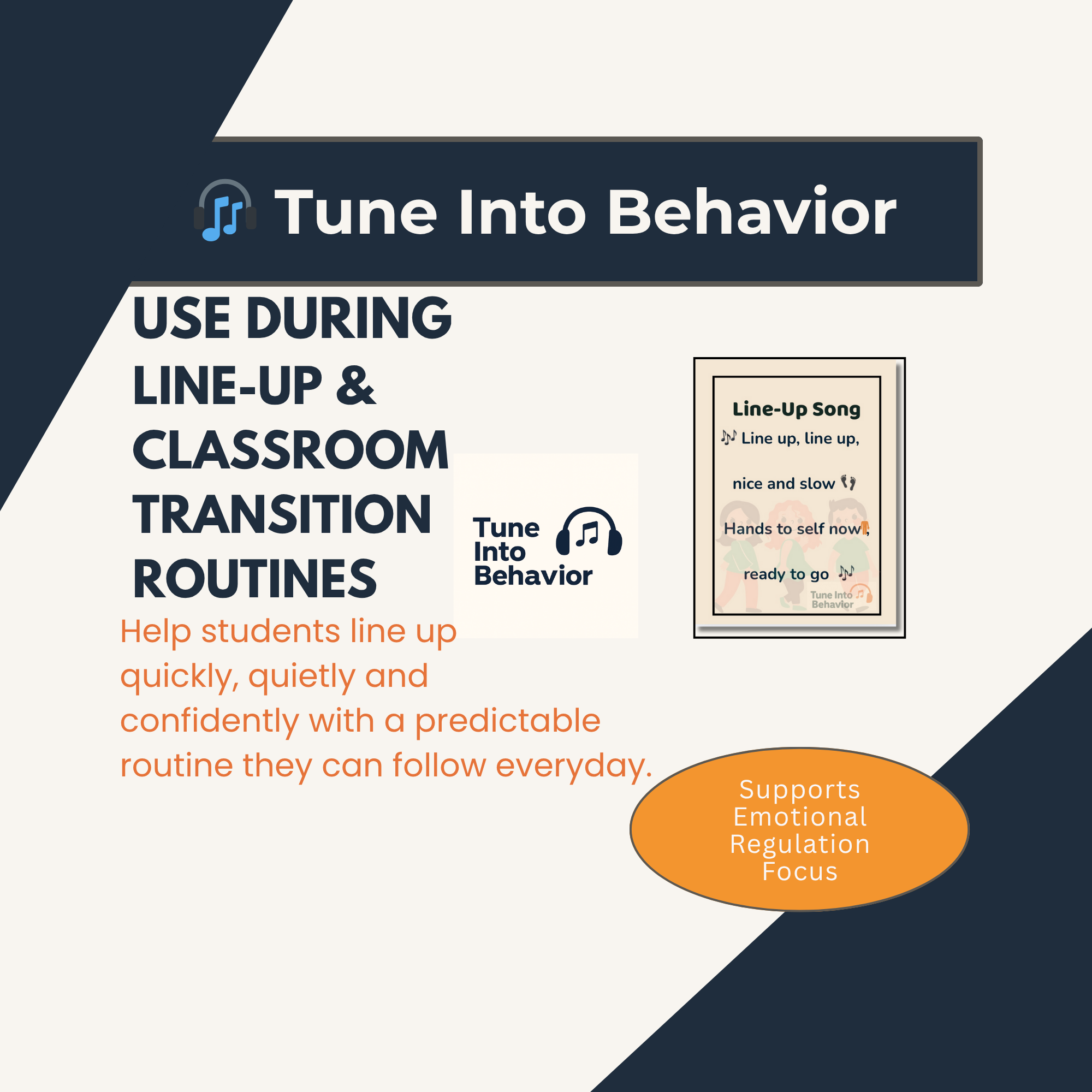 Tune Into Behavior

USE DURING LINE-UP & CLASSROOM TRANSITION ROUTINES

Tune Into Behavior

Line-Up Song

Line up, line up,

nice and slow

Hands to self now,

ready to go

Tune Into Behavior

Help students line up quickly, quietly and confidently with a predictable routine they can follow everyday.

Supports Emotional Regulation Focus